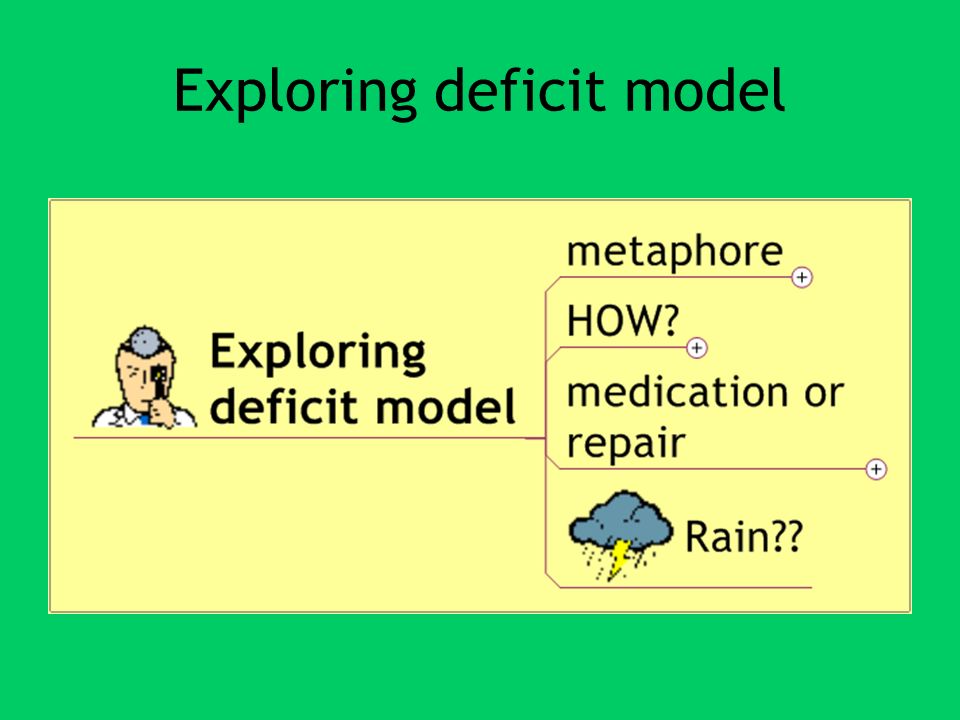 Exploring deficit model

Exploring deficit model

metaphore

HOW?

medication or repair

Rain??